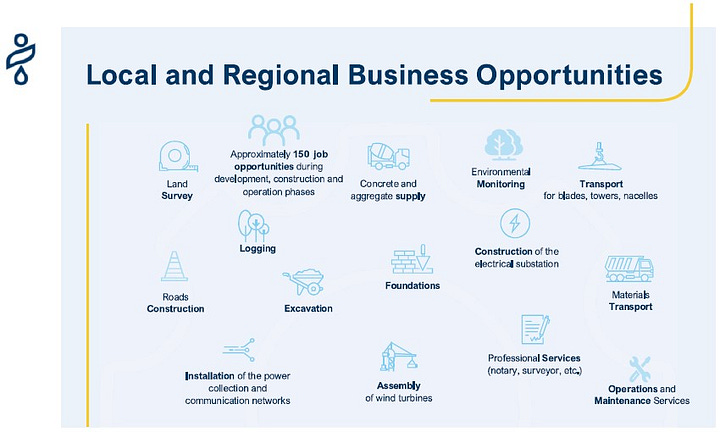 Local and Regional Business Opportunities

Land Survey

Approximately 150 job opportunities during development, construction and operation phases

Concrete and aggregate supply

Environmental Monitoring

Transport for blades, towers, nacelles

Logging

Construction of the electrical substation

Roads Construction

Excavation

Foundations

Materials Transport

Installation of the power collection and communication networks

Assembly of wind turbines

Professional Services (notary, surveyor, etc.)

Operations and Maintenance Services